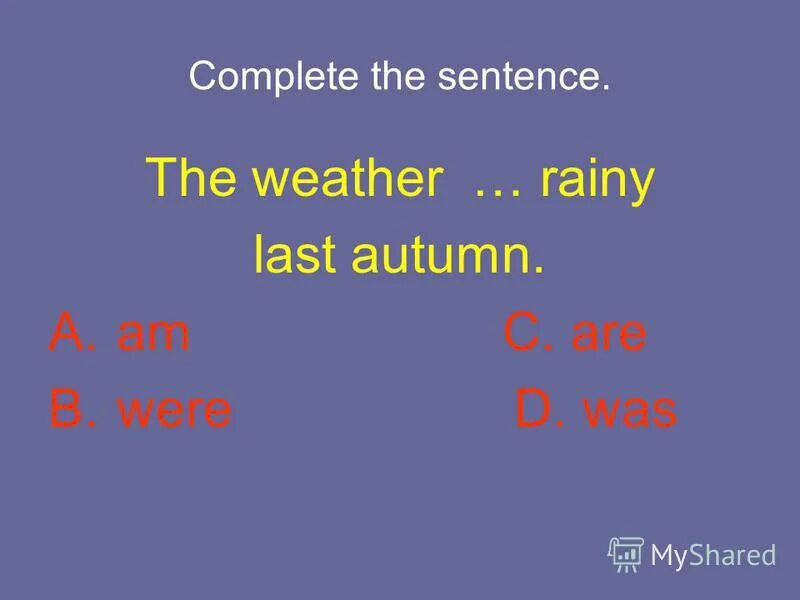 Complete the sentence.

The weather … rainy last autumn.

A. am
C. are
B. were
D. was

MyShared